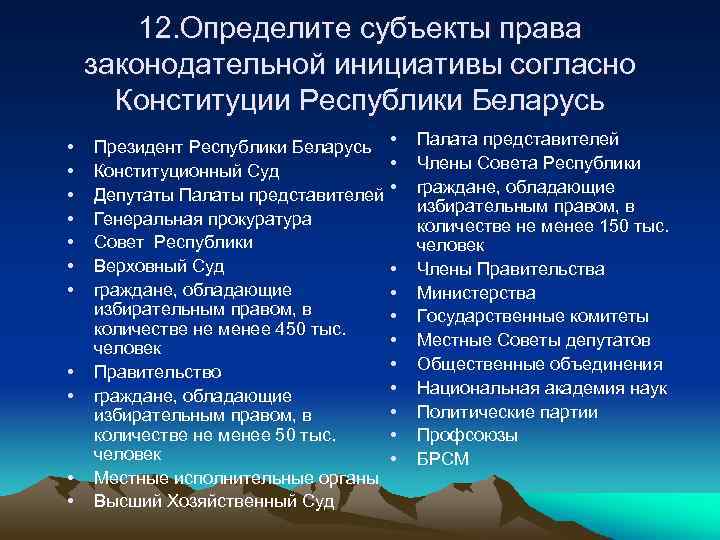 12.Определите субъекты права законодательной инициативы согласно Конституции Республики Беларусь

• Президент Республики Беларусь
• Конституционный Суд
• Депутаты Палаты представителей
• Генеральная прокуратура
• Совет Республики
• Верховный Суд
• граждане, обладающие избирательным правом, в количестве не менее 450 тыс. человек
• Правительство
• граждане, обладающие избирательным правом, в количестве не менее 50 тыс. человек
• Местные исполнительные органы
• Высший Хозяйственный Суд

• Палата представителей
• Члены Совета Республики
• граждане, обладающие избирательным правом, в количестве не менее 150 тыс. человек
• Члены Правительства
• Министерства
• Государственные комитеты
• Местные Советы депутатов
• Общественные объединения
• Национальная академия наук
• Политические партии
• Профсоюзы
• БРСМ